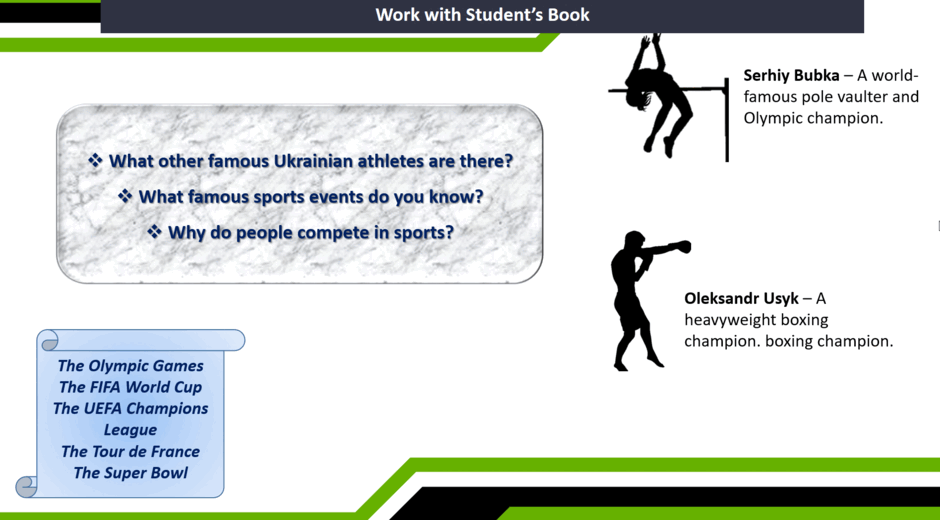 Work with Student's Book

❖ What other famous Ukrainian athletes are there?

❖ What famous sports events do you know?

❖ Why do people compete in sports?

The Olympic Games
The FIFA World Cup
The UEFA Champions League
The Tour de France
The Super Bowl

Serhiy Bubka – A world-famous pole vaulter and Olympic champion.

Oleksandr Usyk – A heavyweight boxing champion. boxing champion.